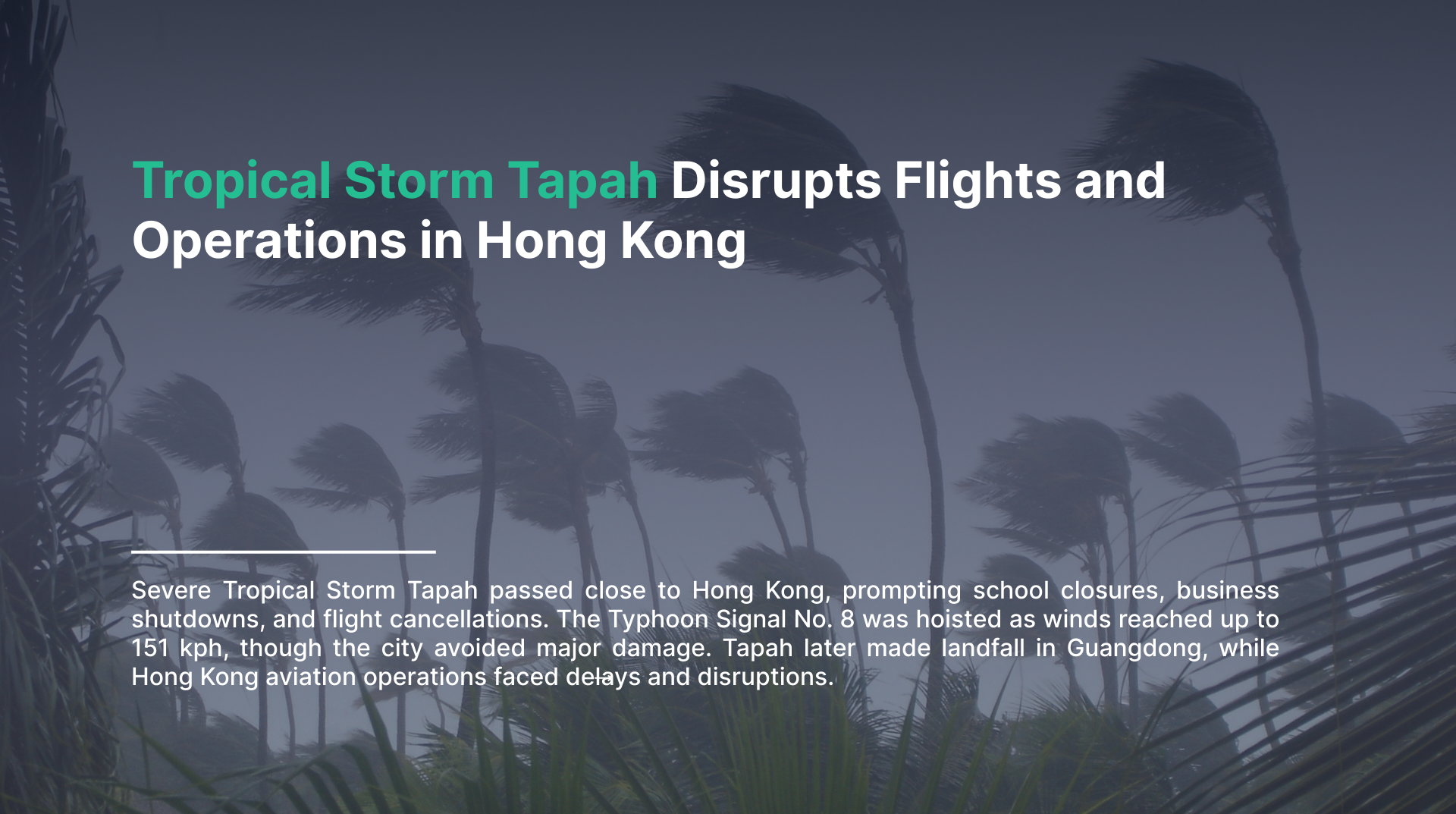 Tropical Storm Tapah Disrupts Flights and Operations in Hong Kong

Severe Tropical Storm Tapah passed close to Hong Kong, prompting school closures, business shutdowns, and flight cancellations. The Typhoon Signal No. 8 was hoisted as winds reached up to 151 kph, though the city avoided major damage. Tapah later made landfall in Guangdong, while Hong Kong aviation operations faced delays and disruptions.